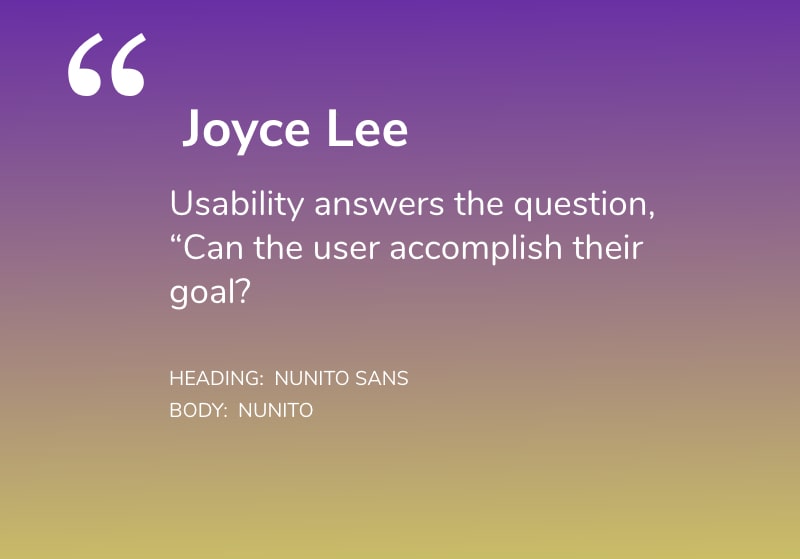 “

Joyce Lee

Usability answers the question, “Can the user accomplish their goal?

HEADING: NUNITO SANS
BODY: NUNITO